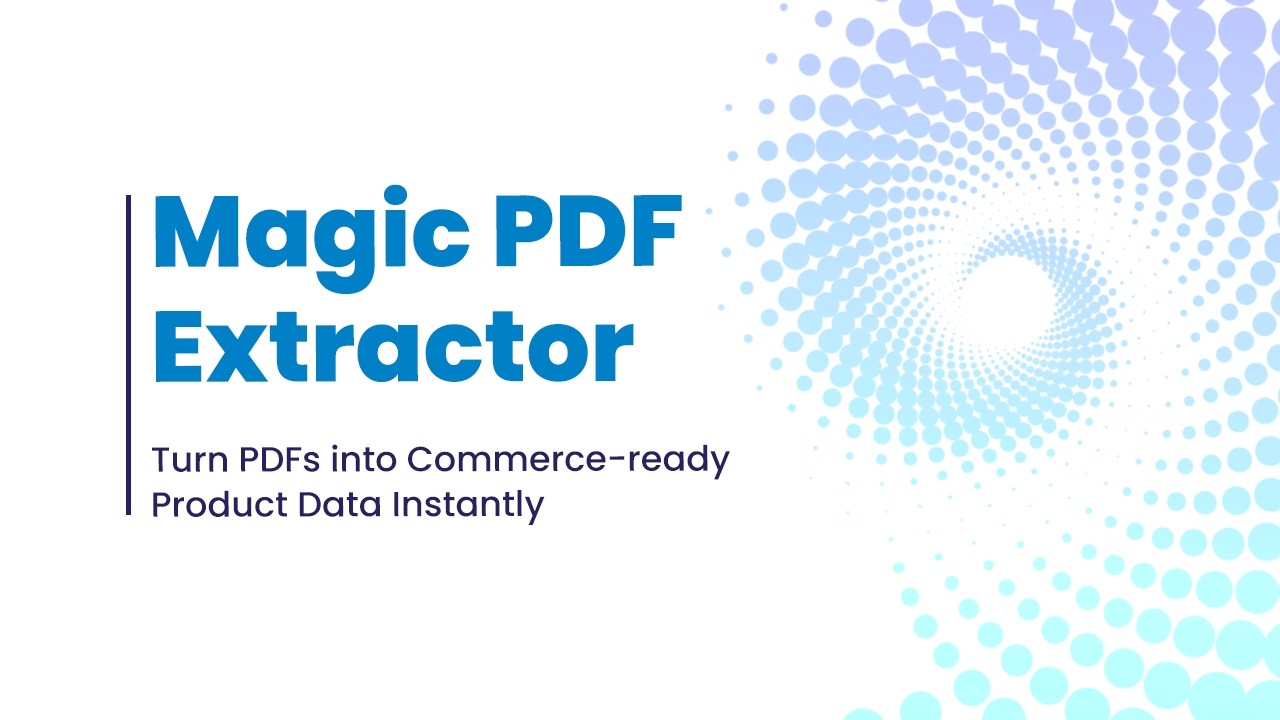 Magic PDF Extractor

Turn PDFs into Commerce-ready Product Data Instantly